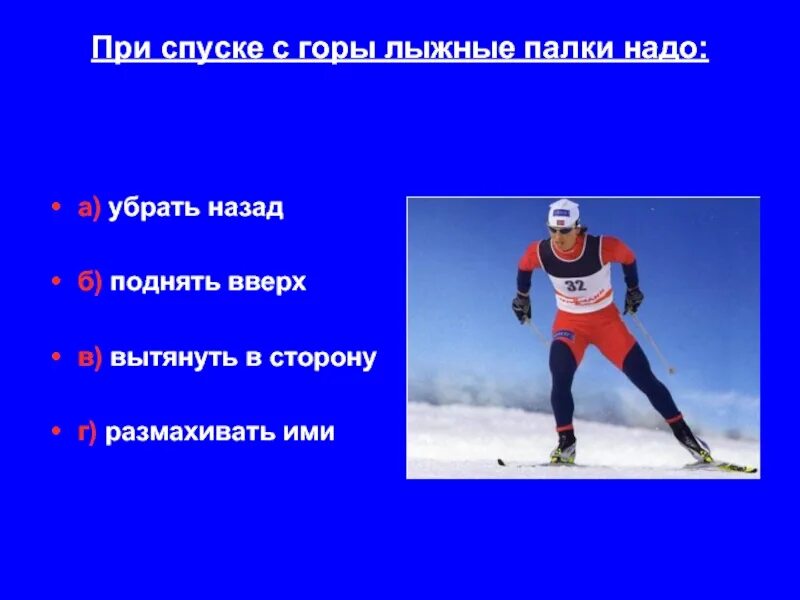 При спуске с горы лыжные палки надо:

• а) убрать назад

• б) поднять вверх

• в) вытянуть в сторону

• г) размахивать ими

32